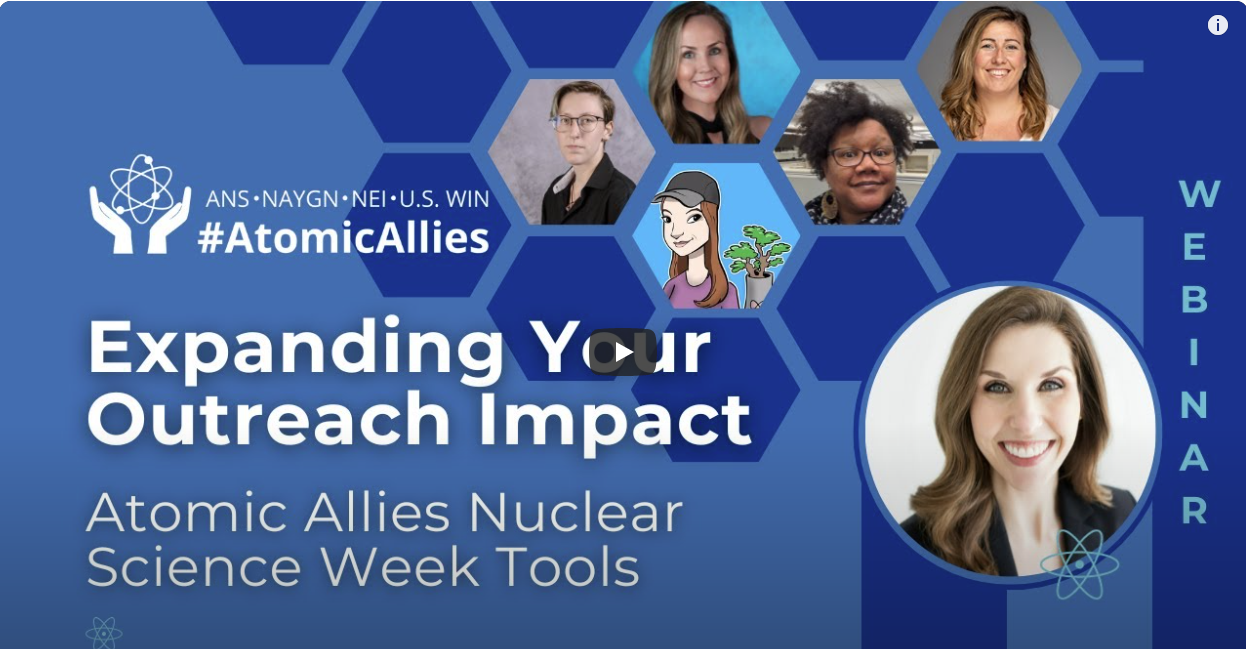 ANS•NAYGN•NEI•U.S. WIN
#AtomicAllies

Expanding Your Outreach Impact

Atomic Allies Nuclear Science Week Tools

WEBINAR